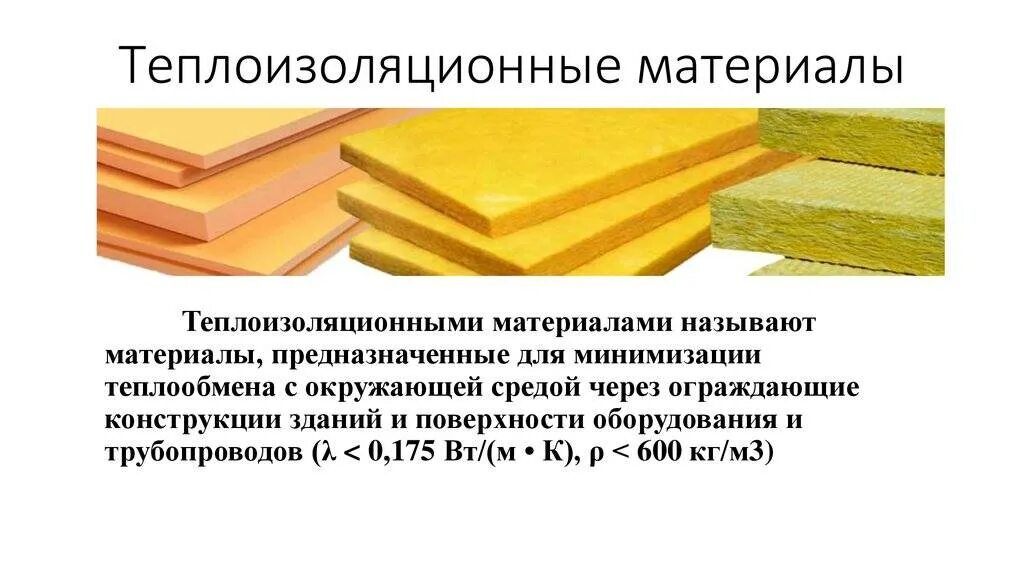 Теплоизоляционные материалы

Теплоизоляционными материалами называют материалы, предназначенные для минимизации теплообмена с окружающей средой через ограждающие конструкции зданий и поверхности оборудования и трубопроводов (λ < 0,175 Вт/(м • К), ρ < 600 кг/м3)